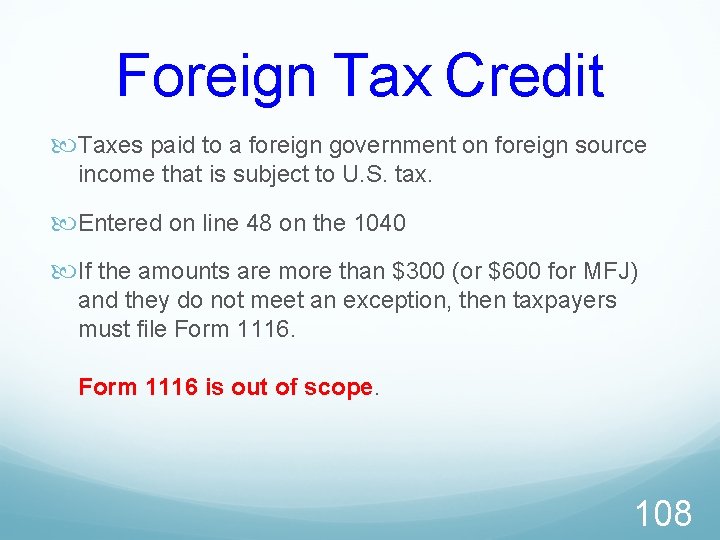 Foreign Tax Credit

Taxes paid to a foreign government on foreign source income that is subject to U.S. tax.

Entered on line 48 on the 1040

If the amounts are more than \$300 (or \$600 for MFJ) and they do not meet an exception, then taxpayers must file Form 1116.

Form 1116 is out of scope.

108